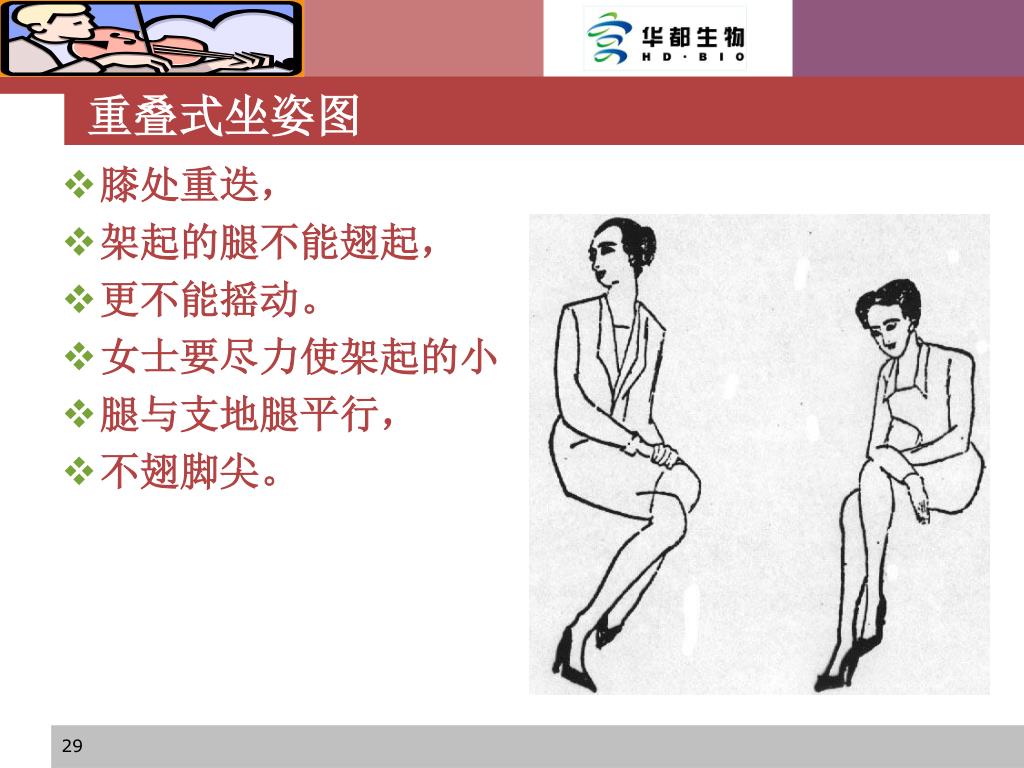 华都生物
HD·BIO

重叠式坐姿图

❖膝处重迭，
❖架起的腿不能翅起，
❖更不能摇动。
❖女士要尽力使架起的小
❖腿与支地腿平行，
❖不翅脚尖。

29